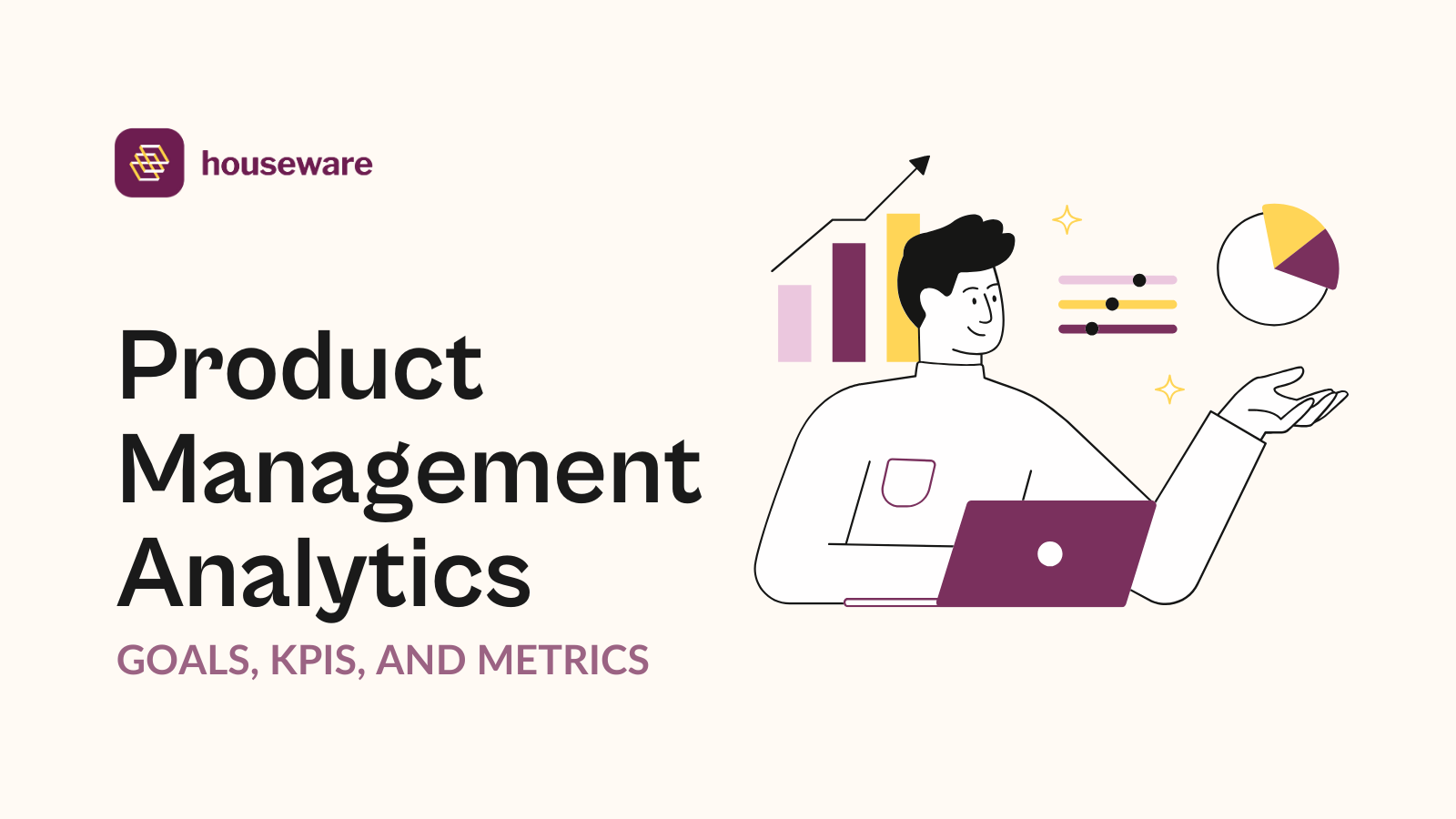 houseware

Product Management Analytics

GOALS, KPIS, AND METRICS